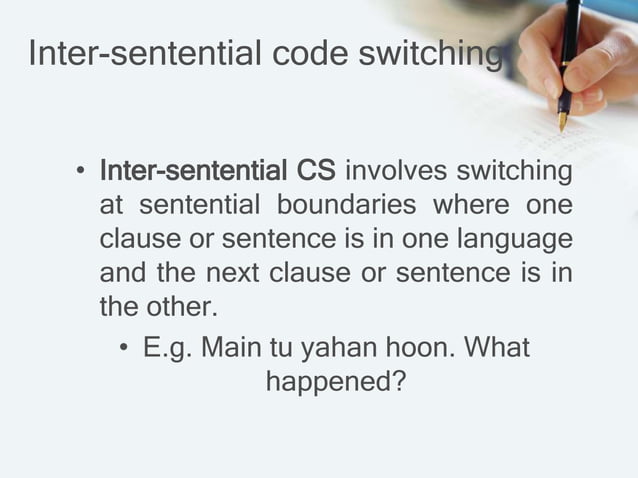 Inter-sentential code switching

• Inter-sentential CS involves switching at sentential boundaries where one clause or sentence is in one language and the next clause or sentence is in the other.

• E.g. Main tu yahan hoon. What happened?